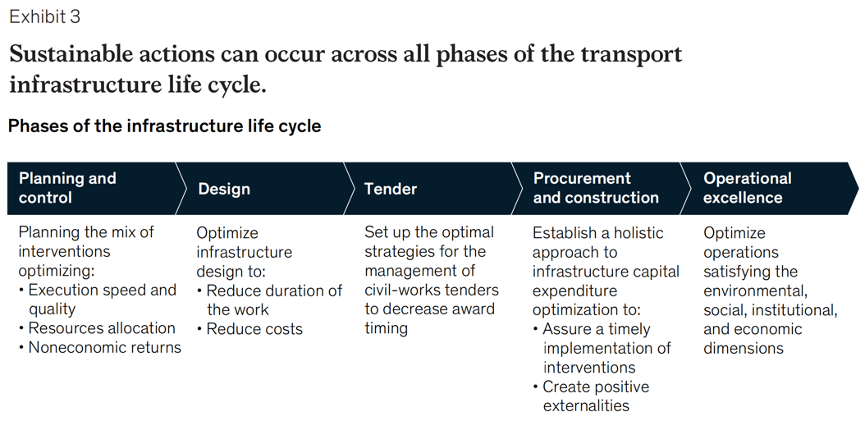 Exhibit 3

Sustainable actions can occur across all phases of the transport infrastructure life cycle.

Phases of the infrastructure life cycle

Planning and control

Planning the mix of interventions optimizing:
• Execution speed and quality
• Resources allocation
• Noneconomic returns

Design

Optimize infrastructure design to:
• Reduce duration of the work
• Reduce costs

Tender

Set up the optimal strategies for the management of civil-works tenders to decrease award timing

Procurement and construction

Establish a holistic approach to infrastructure capital expenditure optimization to:
• Assure a timely implementation of interventions
• Create positive externalities

Operational excellence

Optimize operations satisfying the environmental, social, institutional, and economic dimensions